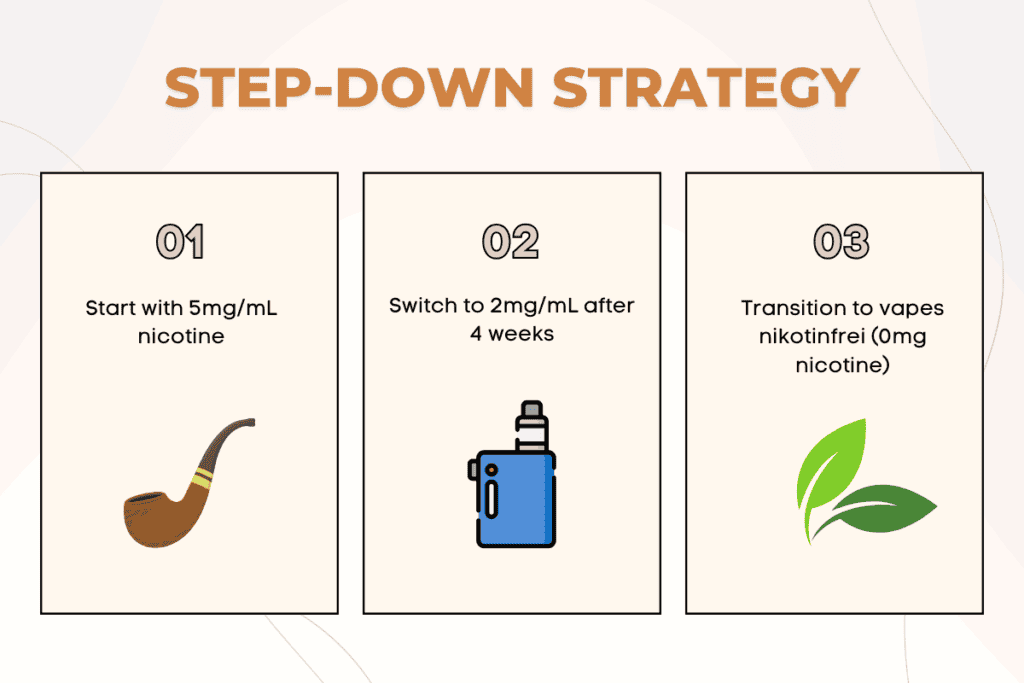 STEP-DOWN STRATEGY

01

Start with 5mg/mL nicotine

02

Switch to 2mg/mL after 4 weeks

03

Transition to vapes nikotinfrei (0mg nicotine)